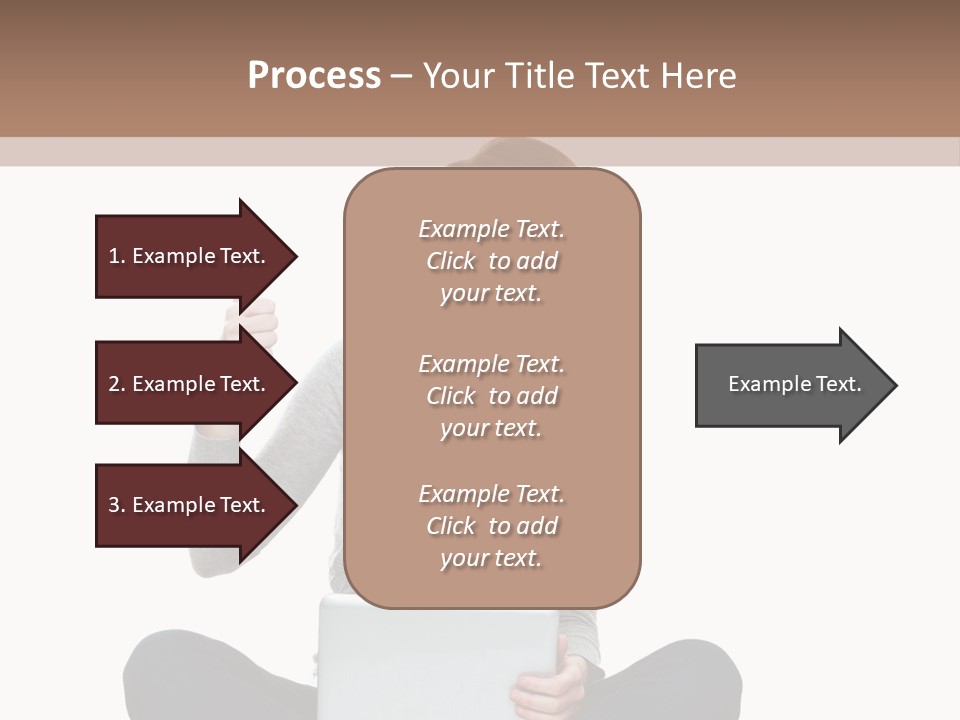 Process – Your Title Text Here

1. Example Text.

2. Example Text.

3. Example Text.

Example Text. Click to add your text.

Example Text. Click to add your text.

Example Text. Click to add your text.

Example Text.